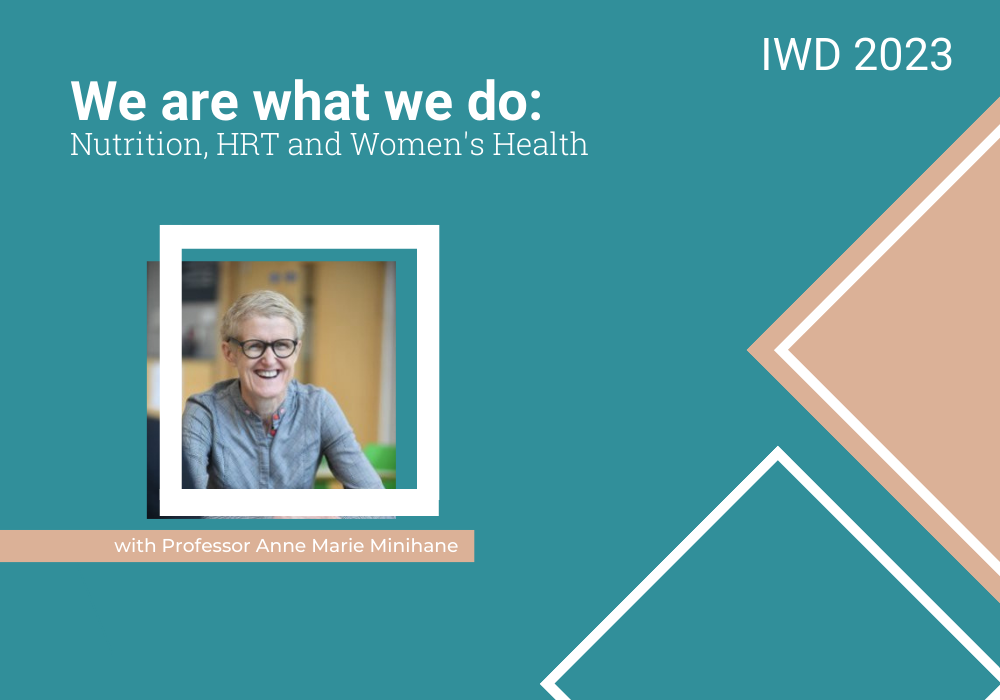 IWD 2023

We are what we do:
Nutrition, HRT and Women's Health

with Professor Anne Marie Minihane